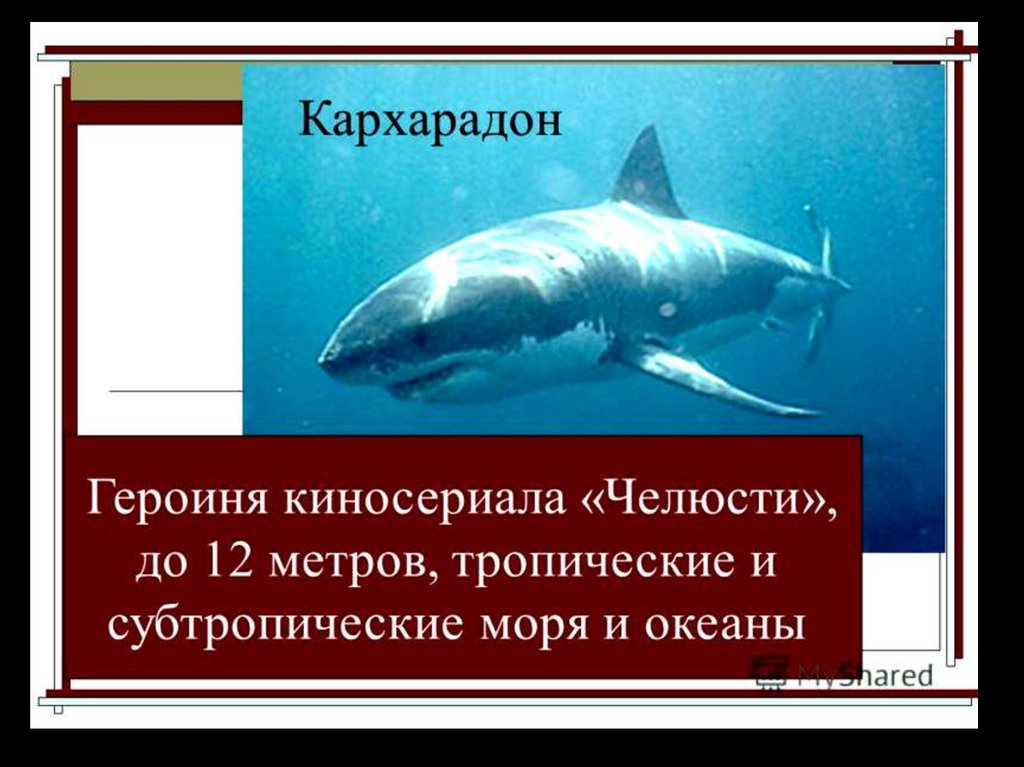 Кархарадон

Героиня киносериала «Челюсти», до 12 метров, тропические и субтропические моря и океаны

MyShared